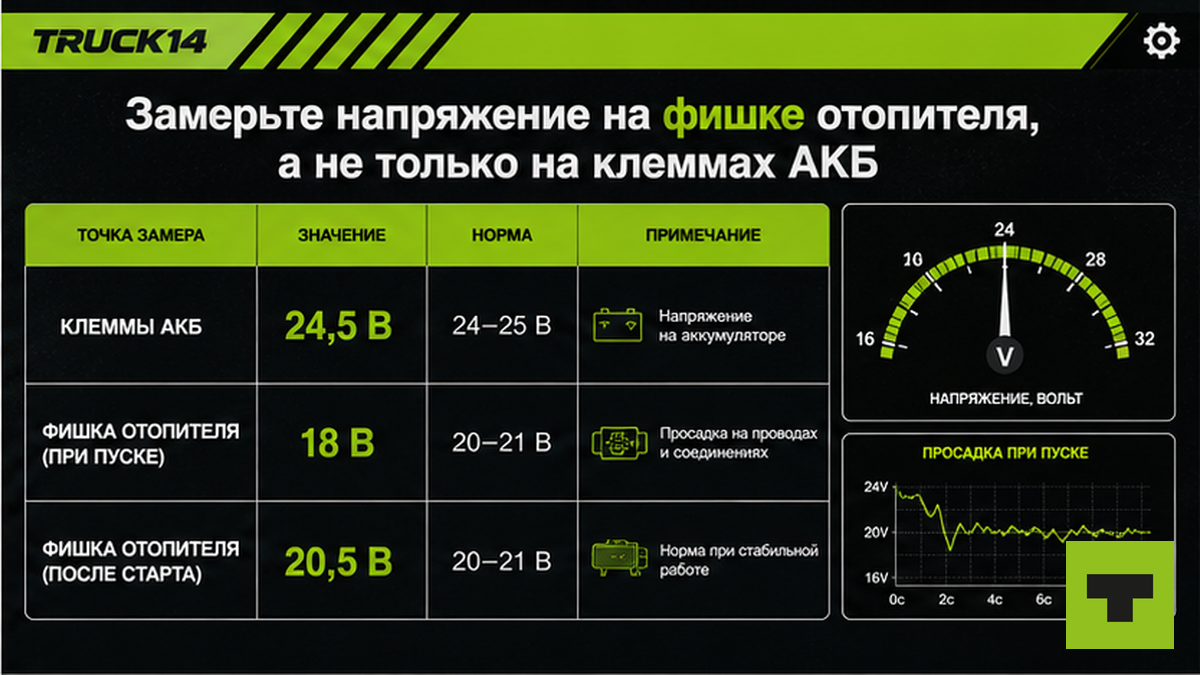 TRUCK14

Замерьте напряжение на фишке отопителя, а не только на клеммах АКБ

| ТОЧКА ЗАМЕРА | ЗНАЧЕНИЕ | НОРМА | ПРИМЕЧАНИЕ |
|---|---|---|---|
| КЛЕММЫ АКБ | 24,5 В | 24–25 В | Напряжение на аккумуляторе |
| ФИШКА ОТОПИТЕЛЯ (ПРИ ПУСКЕ) | 18 В | 20–21 В | Просадка на проводах и соединениях |
| ФИШКА ОТОПИТЕЛЯ (ПОСЛЕ СТАРТА) | 20,5 В | 20–21 В | Норма при стабильной работе |

16
10
24
28
32
V
НАПРЯЖЕНИЕ, ВОЛЬТ

ПРОСАДКА ПРИ ПУСКЕ
24V
20V
16V
0c
2c
4c
6c